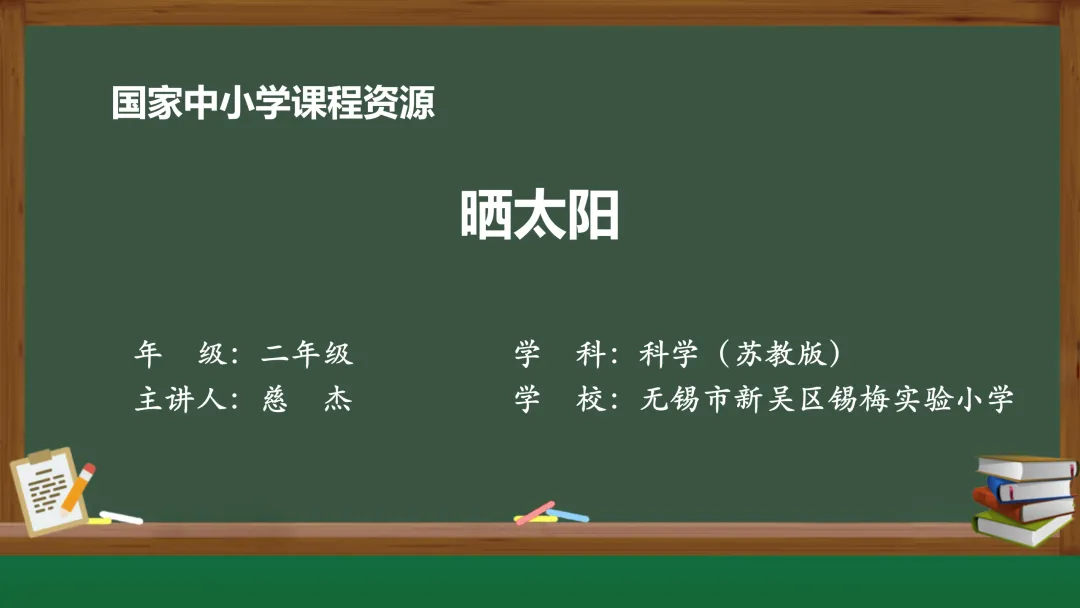 国家中小学课程资源

晒太阳

年　级：二年级
主讲人：慈　杰

学　科：科学（苏教版）
学　校：无锡市新吴区锡梅实验小学